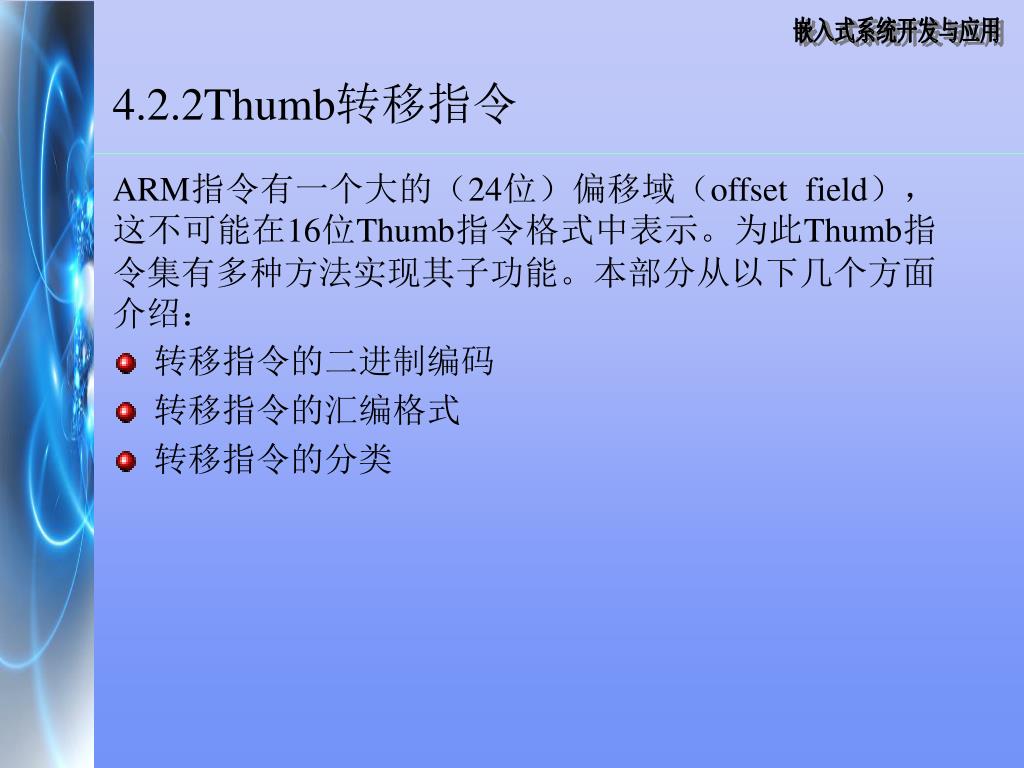 嵌入式系统开发与应用

4.2.2Thumb转移指令

ARM指令有一个大的（24位）偏移域（offset field），这不可能在16位Thumb指令格式中表示。为此Thumb指令集有多种方法实现其子功能。本部分从以下几个方面介绍：

转移指令的二进制编码

转移指令的汇编格式

转移指令的分类